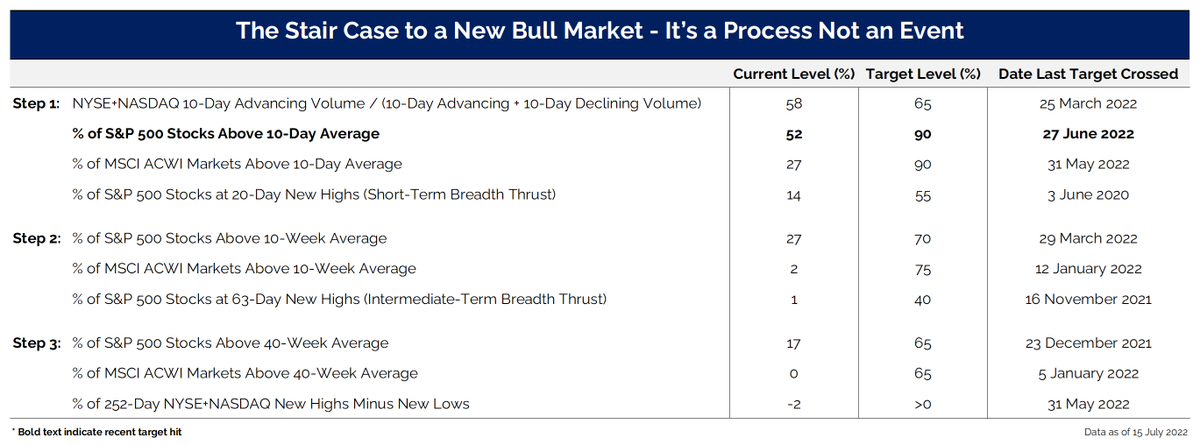 The Stair Case to a New Bull Market - It's a Process Not an Event

| | | Current Level (%) | Target Level (%) | Date Last Target Crossed |
|---|---|---|---|---|
| Step 1: | NYSE+NASDAQ 10-Day Advancing Volume / (10-Day Advancing + 10-Day Declining Volume) | 58 | 65 | 25 March 2022 |
| | **% of S&P 500 Stocks Above 10-Day Average** | **52** | **90** | **27 June 2022** |
| | % of MSCI ACWI Markets Above 10-Day Average | 27 | 90 | 31 May 2022 |
| | % of S&P 500 Stocks at 20-Day New Highs (Short-Term Breadth Thrust) | 14 | 55 | 3 June 2020 |
| Step 2: | % of S&P 500 Stocks Above 10-Week Average | 27 | 70 | 29 March 2022 |
| | % of MSCI ACWI Markets Above 10-Week Average | 2 | 75 | 12 January 2022 |
| | % of S&P 500 Stocks at 63-Day New Highs (Intermediate-Term Breadth Thrust) | 1 | 40 | 16 November 2021 |
| Step 3: | % of S&P 500 Stocks Above 40-Week Average | 17 | 65 | 23 December 2021 |
| | % of MSCI ACWI Markets Above 40-Week Average | 0 | 65 | 5 January 2022 |
| | % of 252-Day NYSE+NASDAQ New Highs Minus New Lows | -2 | >0 | 31 May 2022 |

* Bold text indicate recent target hit

Data as of 15 July 2022